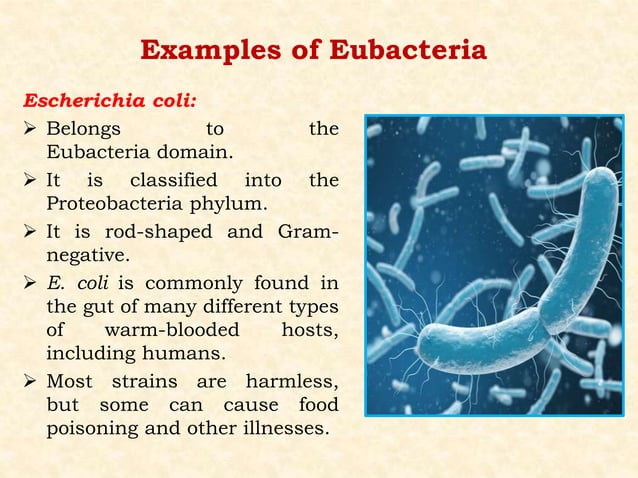 Examples of Eubacteria

Escherichia coli:

➢ Belongs to the Eubacteria domain.

➢ It is classified into the Proteobacteria phylum.

➢ It is rod-shaped and Gram-negative.

➢ E. coli is commonly found in the gut of many different types of warm-blooded hosts, including humans.

➢ Most strains are harmless, but some can cause food poisoning and other illnesses.